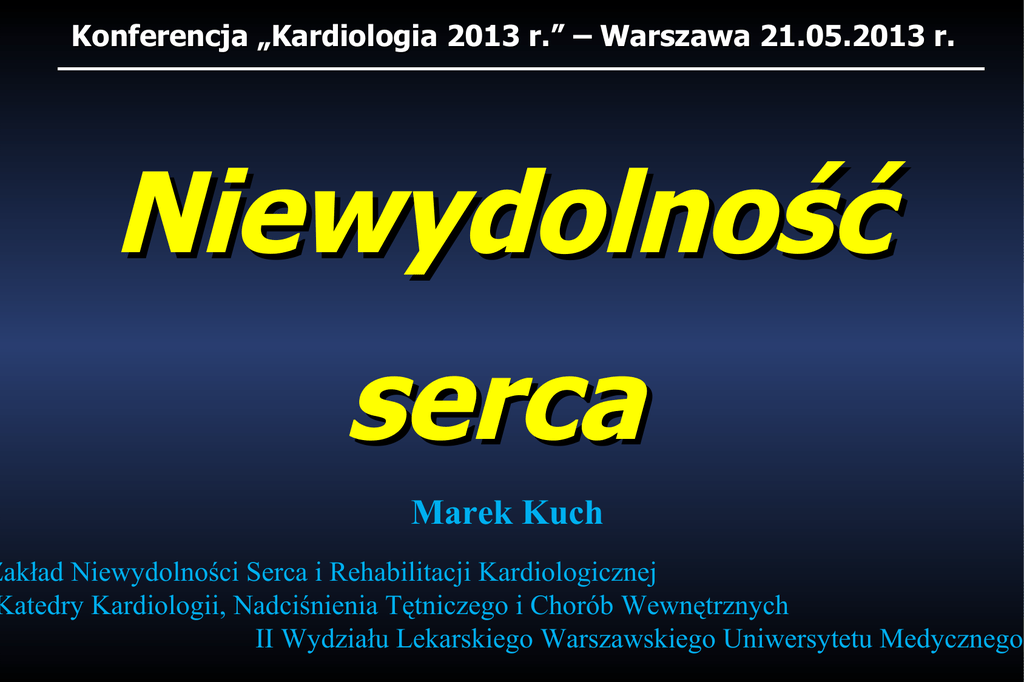 Konferencja „Kardiologia 2013 r.” – Warszawa 21.05.2013 r.

Niewydolność serca

Marek Kuch

Zakład Niewydolności Serca i Rehabilitacji Kardiologicznej Katedry Kardiologii, Nadciśnienia Tętniczego i Chorób Wewnętrznych II Wydziału Lekarskiego Warszawskiego Uniwersytetu Medycznego